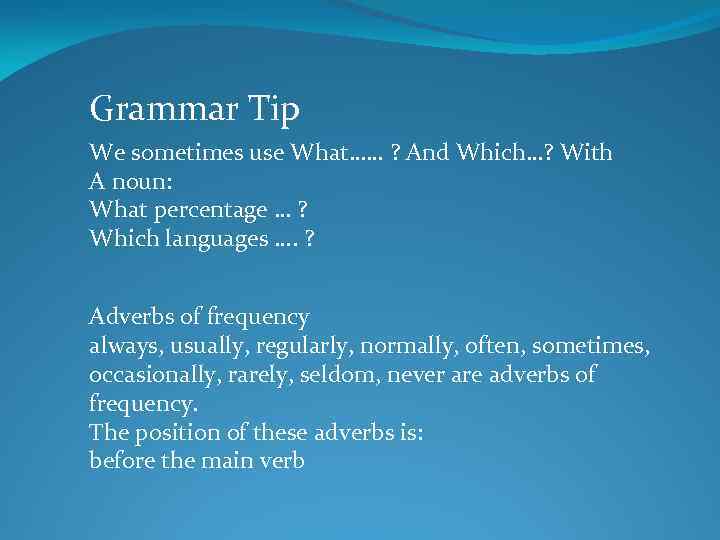 Grammar Tip

We sometimes use What…… ? And Which…? With
A noun:
What percentage … ?
Which languages …. ?

Adverbs of frequency
always, usually, regularly, normally, often, sometimes, occasionally, rarely, seldom, never are adverbs of frequency.
The position of these adverbs is:
before the main verb